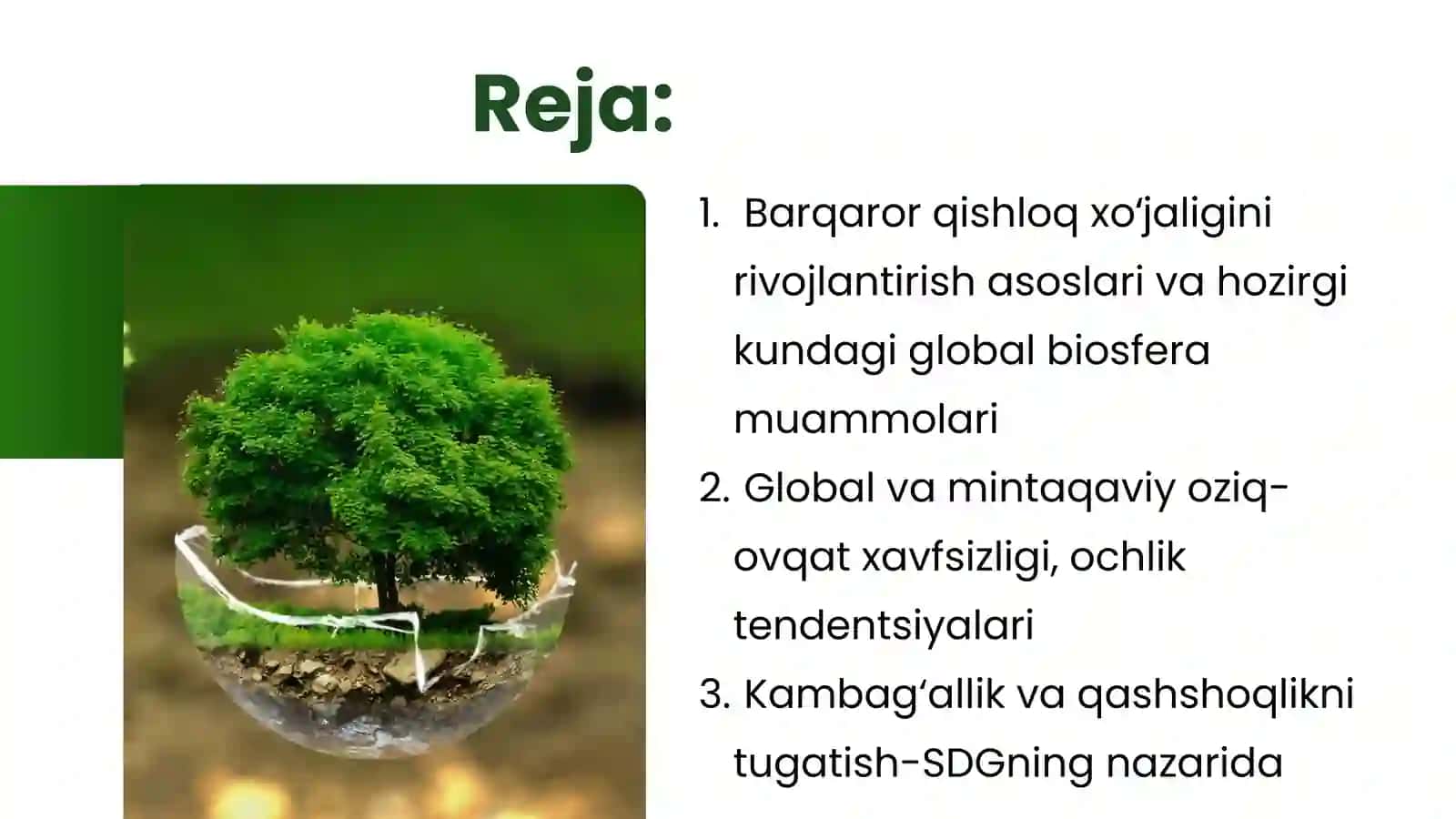 Reja:

1. Barqaror qishloq xo‘jaligini rivojlantirish asoslari va hozirgi kundagi global biosfera muammolari
2. Global va mintaqaviy oziq-ovqat xavfsizligi, ochlik tendentsiyalari
3. Kambag‘allik va qashshoqlikni tugatish-SDGning nazarida